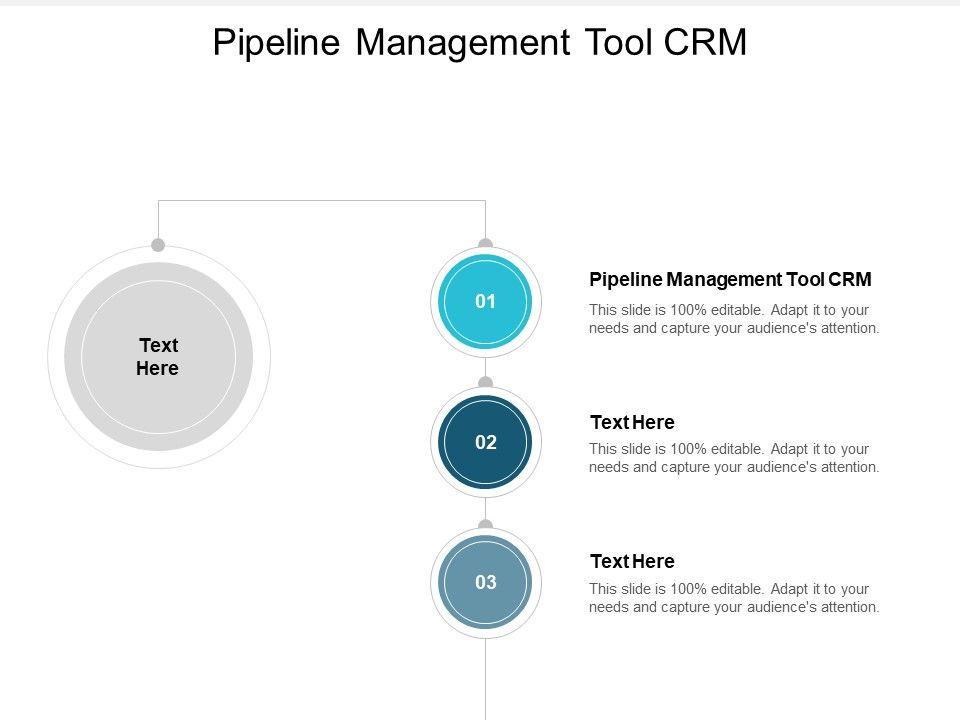 Pipeline Management Tool CRM

Text Here

01

Pipeline Management Tool CRM

This slide is 100% editable. Adapt it to your needs and capture your audience's attention.

02

Text Here

This slide is 100% editable. Adapt it to your needs and capture your audience's attention.

03

Text Here

This slide is 100% editable. Adapt it to your needs and capture your audience's attention.